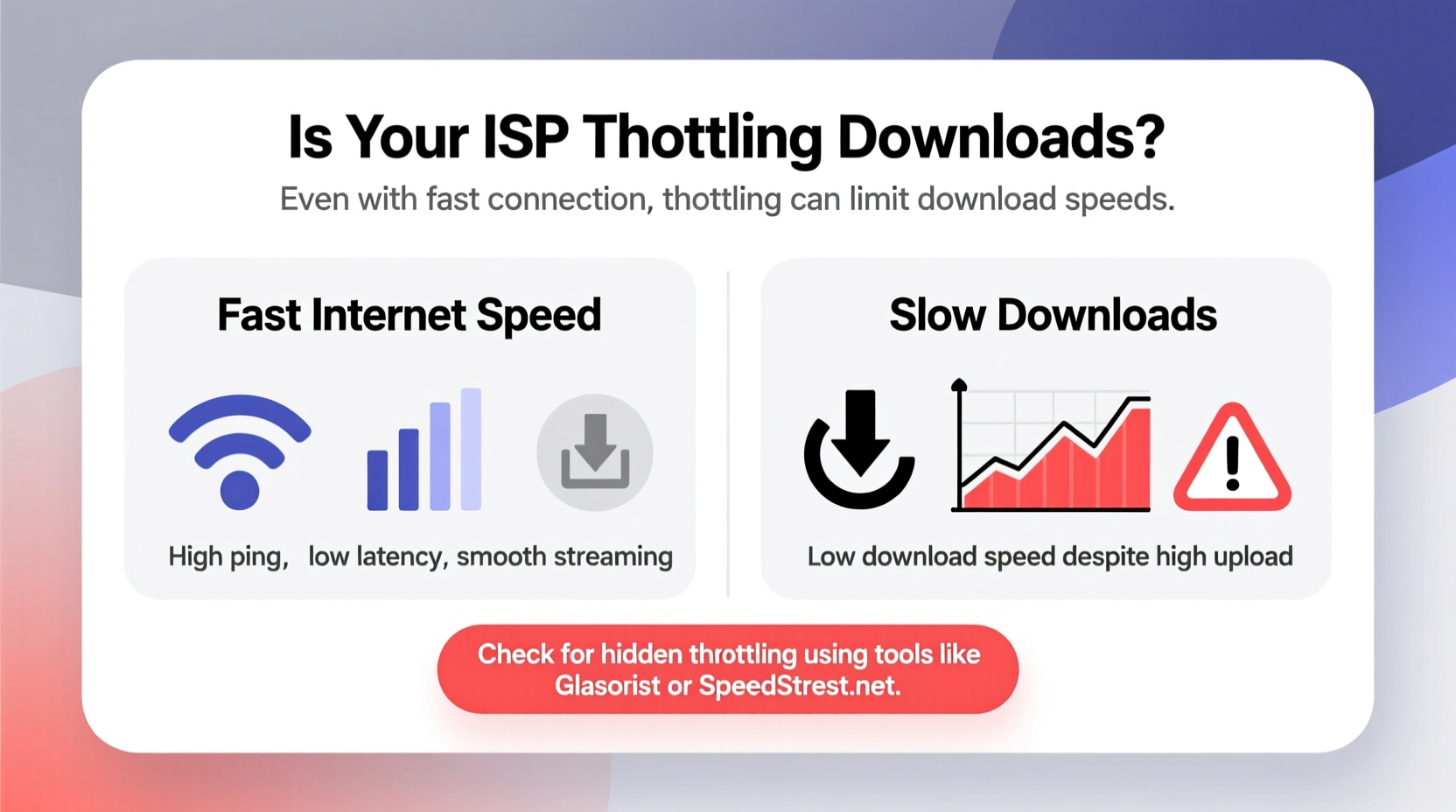 Is Your ISP Thottling Downloads?

Even with fast connection, thottling can limit download speeds.

Fast Internet Speed

High ping, low latency, smooth streaming

Slow Downloads

Low download speed despite high upload

Check for hidden throttling using tools like Glasorist or SpeedStrest.net.